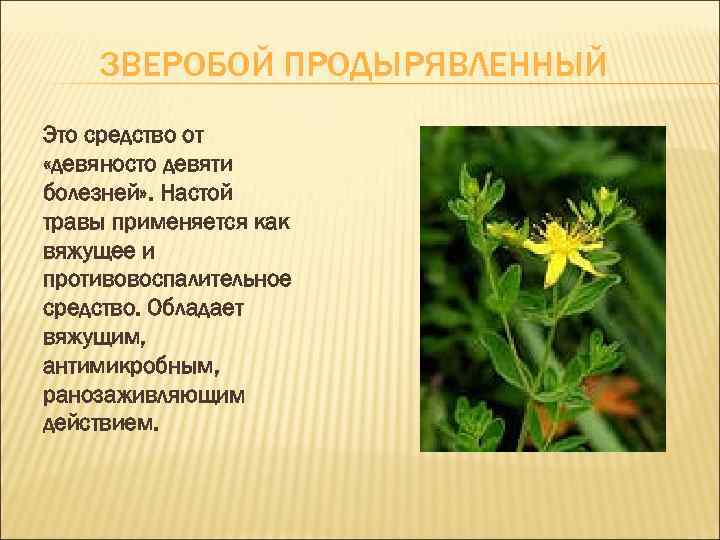 ЗВЕРОБОЙ ПРОДЫРЯВЛЕННЫЙ

Это средство от «девяносто девяти болезней». Настой травы применяется как вяжущее и противовоспалительное средство. Обладает вяжущим, антимикробным, ранозаживляющим действием.